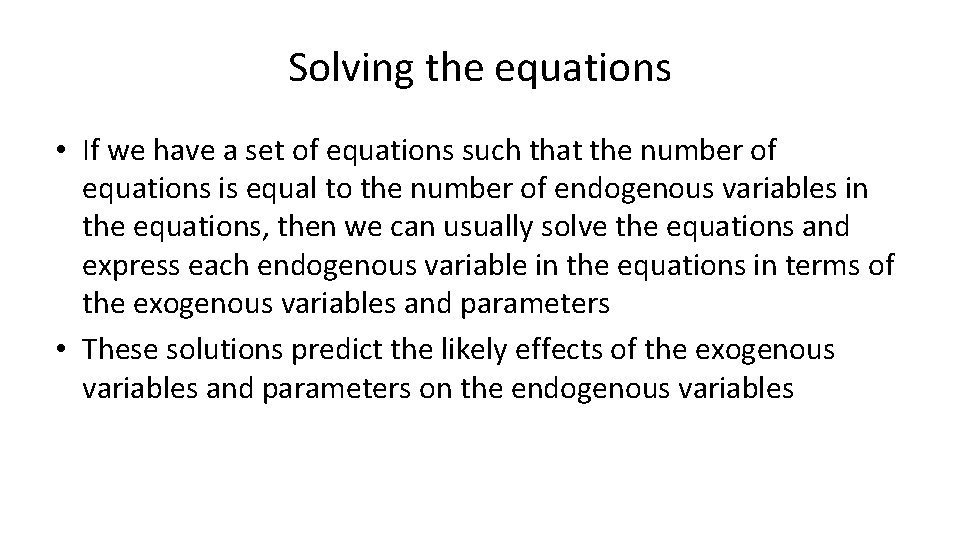 Solving the equations

• If we have a set of equations such that the number of equations is equal to the number of endogenous variables in the equations, then we can usually solve the equations and express each endogenous variable in the equations in terms of the exogenous variables and parameters
• These solutions predict the likely effects of the exogenous variables and parameters on the endogenous variables